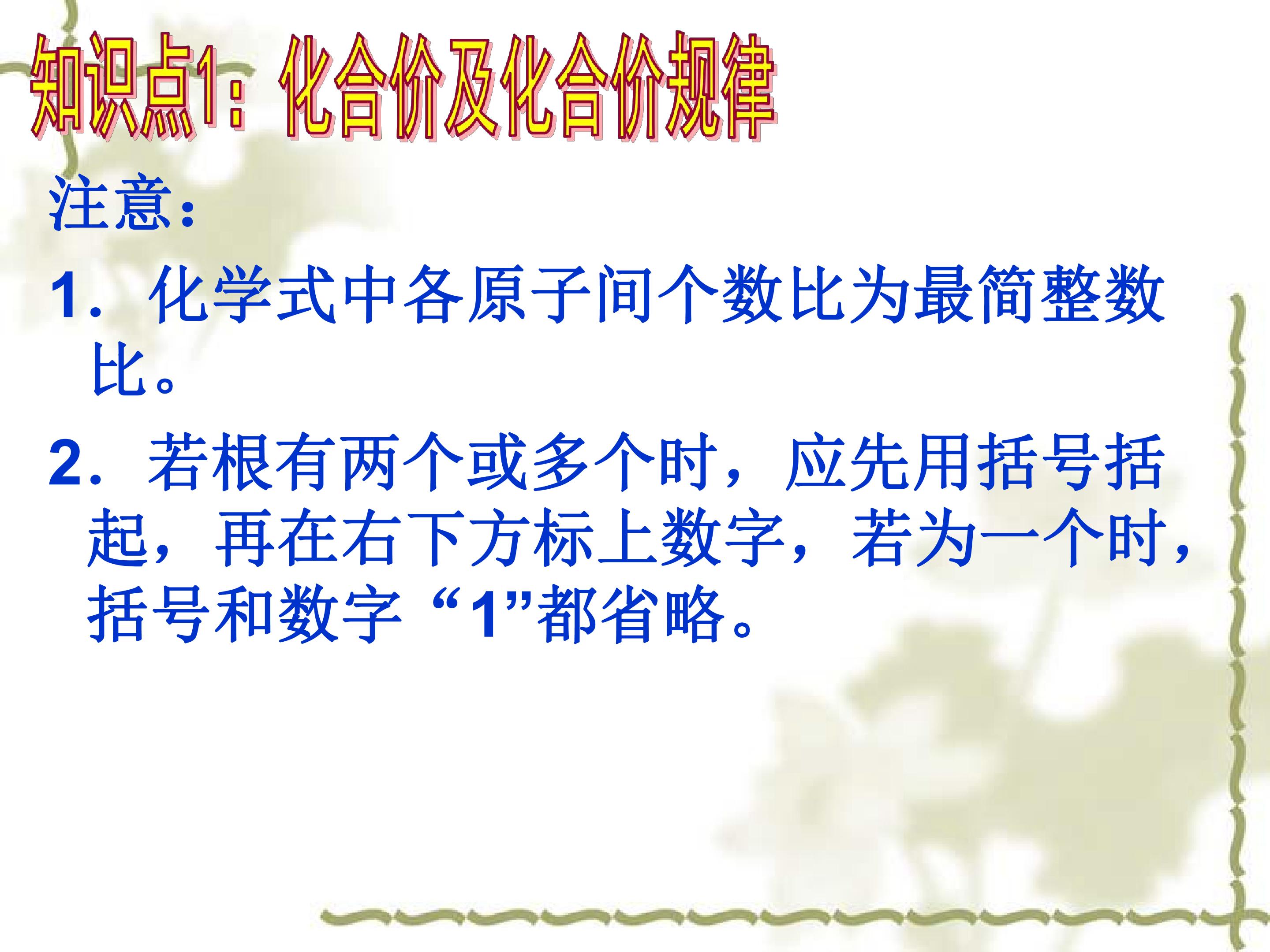 知识点1：化合价及化合价规律

注意：

1．化学式中各原子间个数比为最简整数比。

2．若根有两个或多个时，应先用括号括起，再在右下方标上数字，若为一个时，括号和数字“1”都省略。